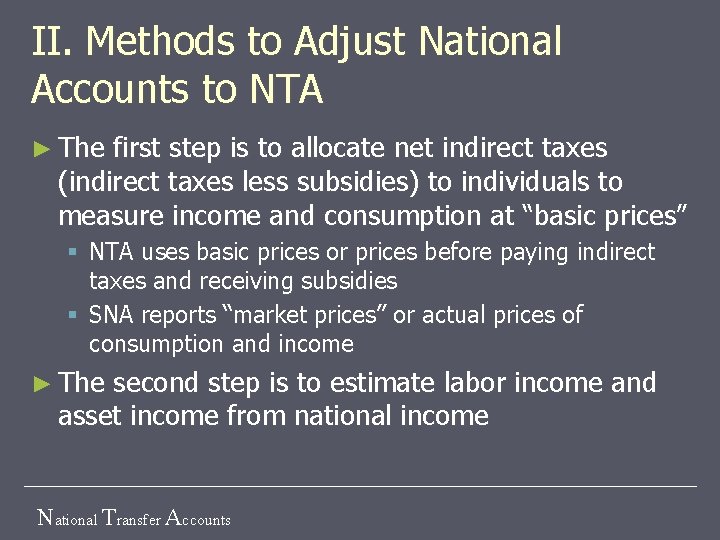 II. Methods to Adjust National Accounts to NTA

► The first step is to allocate net indirect taxes (indirect taxes less subsidies) to individuals to measure income and consumption at “basic prices”

▪ NTA uses basic prices or prices before paying indirect taxes and receiving subsidies

▪ SNA reports “market prices” or actual prices of consumption and income

► The second step is to estimate labor income and asset income from national income

National Transfer Accounts